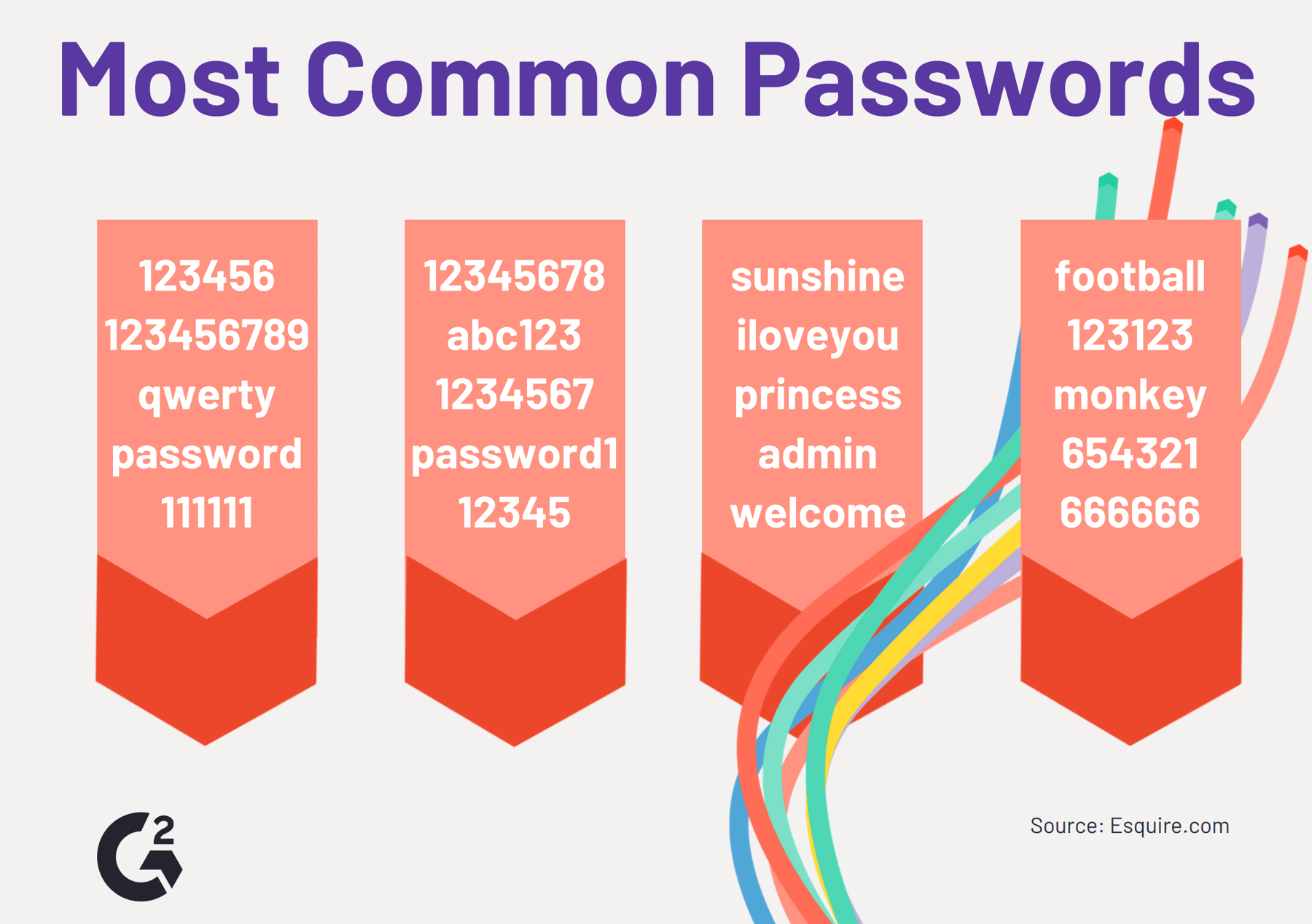 Most Common Passwords

123456
123456789
qwerty
password
111111

12345678
abc123
1234567
password1
12345

sunshine
iloveyou
princess
admin
welcome

football
123123
monkey
654321
666666

G2

Source: Esquire.com